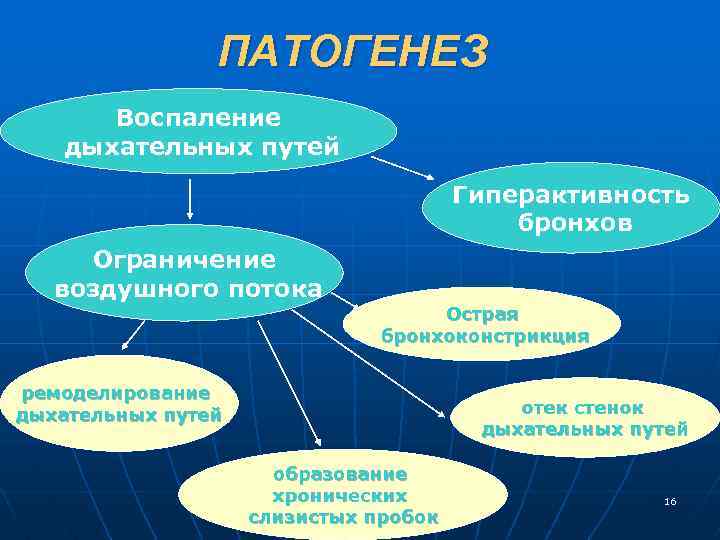 ПАТОГЕНЕЗ

Воспаление дыхательных путей

Гиперактивность бронхов

Ограничение воздушного потока

Острая бронхоконстрикция

ремоделирование дыхательных путей

отек стенок дыхательных путей

образование хронических слизистых пробок

16